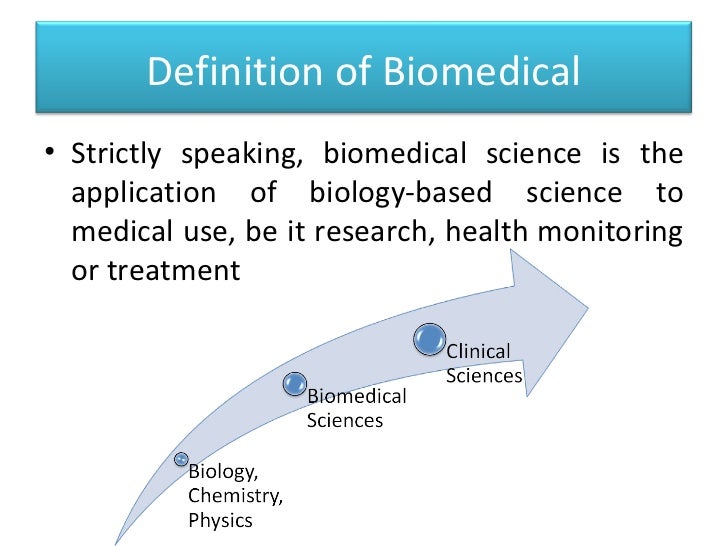 Definition of Biomedical

• Strictly speaking, biomedical science is the application of biology-based science to medical use, be it research, health monitoring or treatment

Biology, Chemistry, Physics

Biomedical Sciences

Clinical Sciences